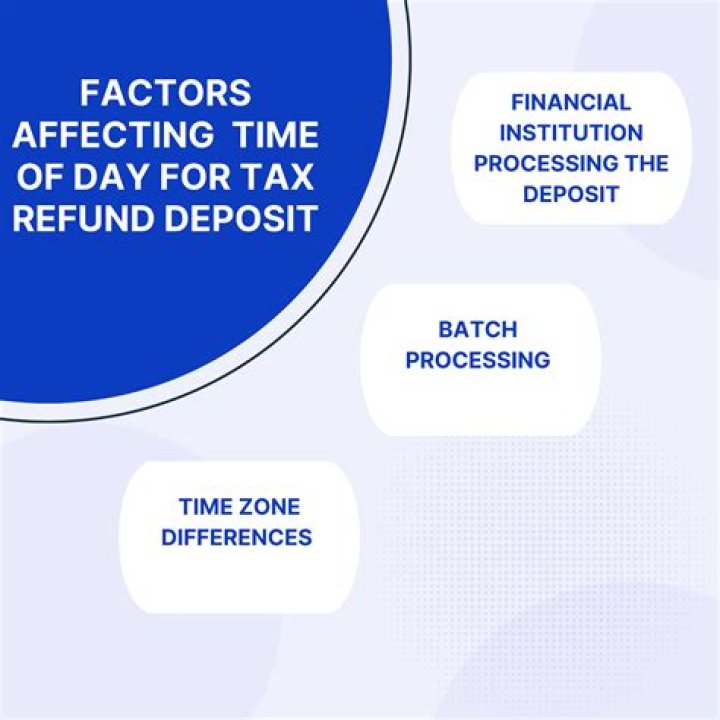 FACTORS AFFECTING TIME OF DAY FOR TAX REFUND DEPOSIT

FINANCIAL INSTITUTION PROCESSING THE DEPOSIT

BATCH PROCESSING

TIME ZONE DIFFERENCES